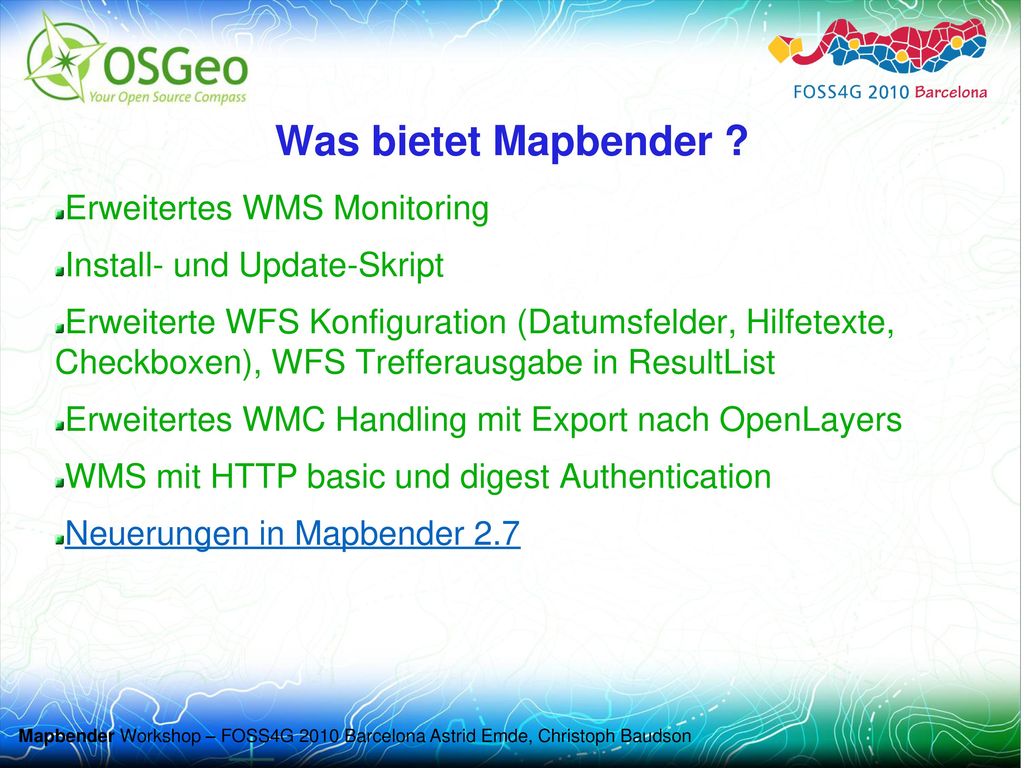 OSGeo
Your Open Source Compass

FOSS4G 2010 Barcelona

Was bietet Mapbender ?

Erweitertes WMS Monitoring

Install- und Update-Skript

Erweiterte WFS Konfiguration (Datumsfelder, Hilfetexte, Checkboxen), WFS Trefferausgabe in ResultList

Erweitertes WMC Handling mit Export nach OpenLayers

WMS mit HTTP basic und digest Authentication

Neuerungen in Mapbender 2.7

Mapbender Workshop – FOSS4G 2010 Barcelona Astrid Emde, Christoph Baudson